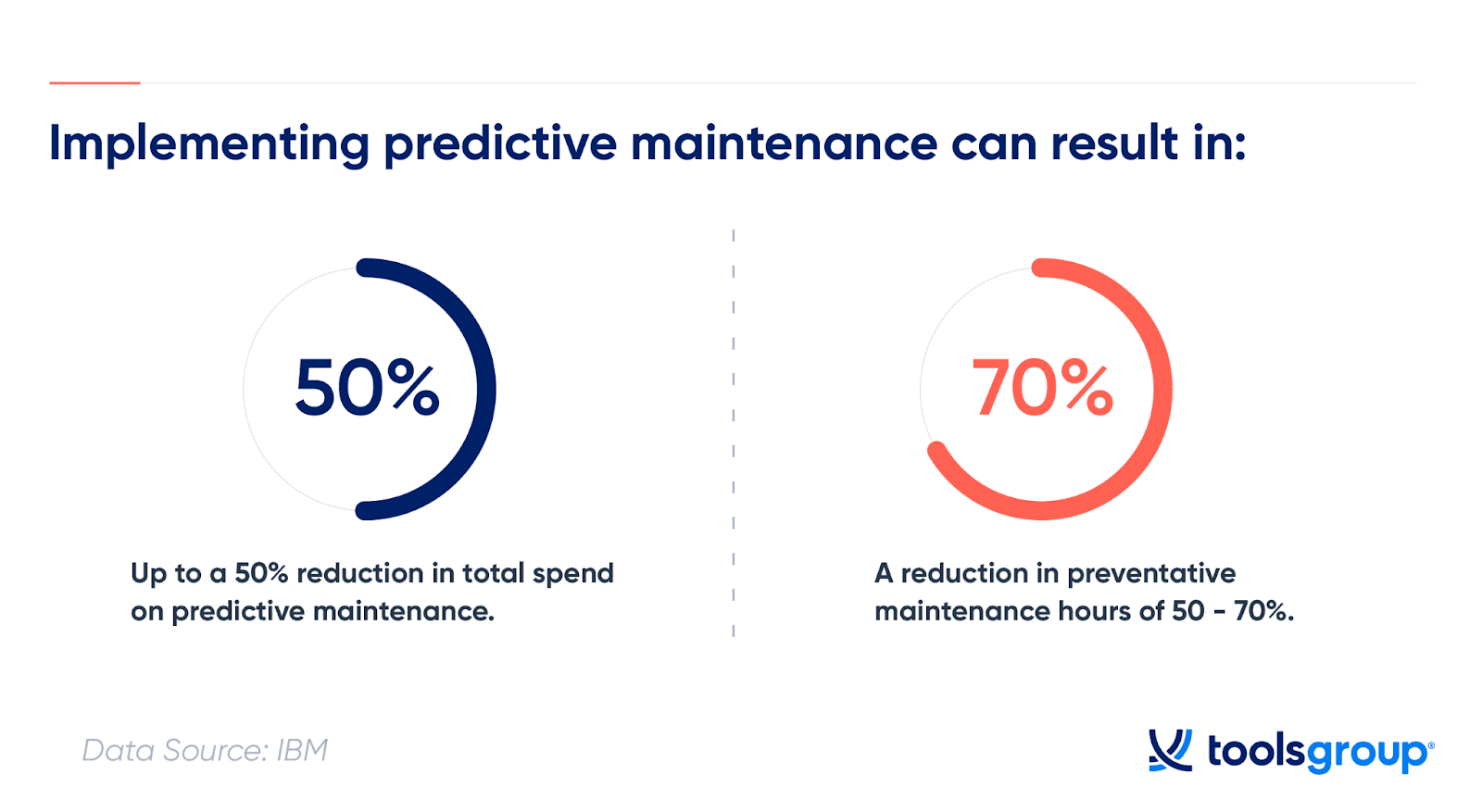 Implementing predictive maintenance can result in:

50%

Up to a 50% reduction in total spend on predictive maintenance.

70%

A reduction in preventative maintenance hours of 50 - 70%.

Data Source: IBM

toolsgroup®